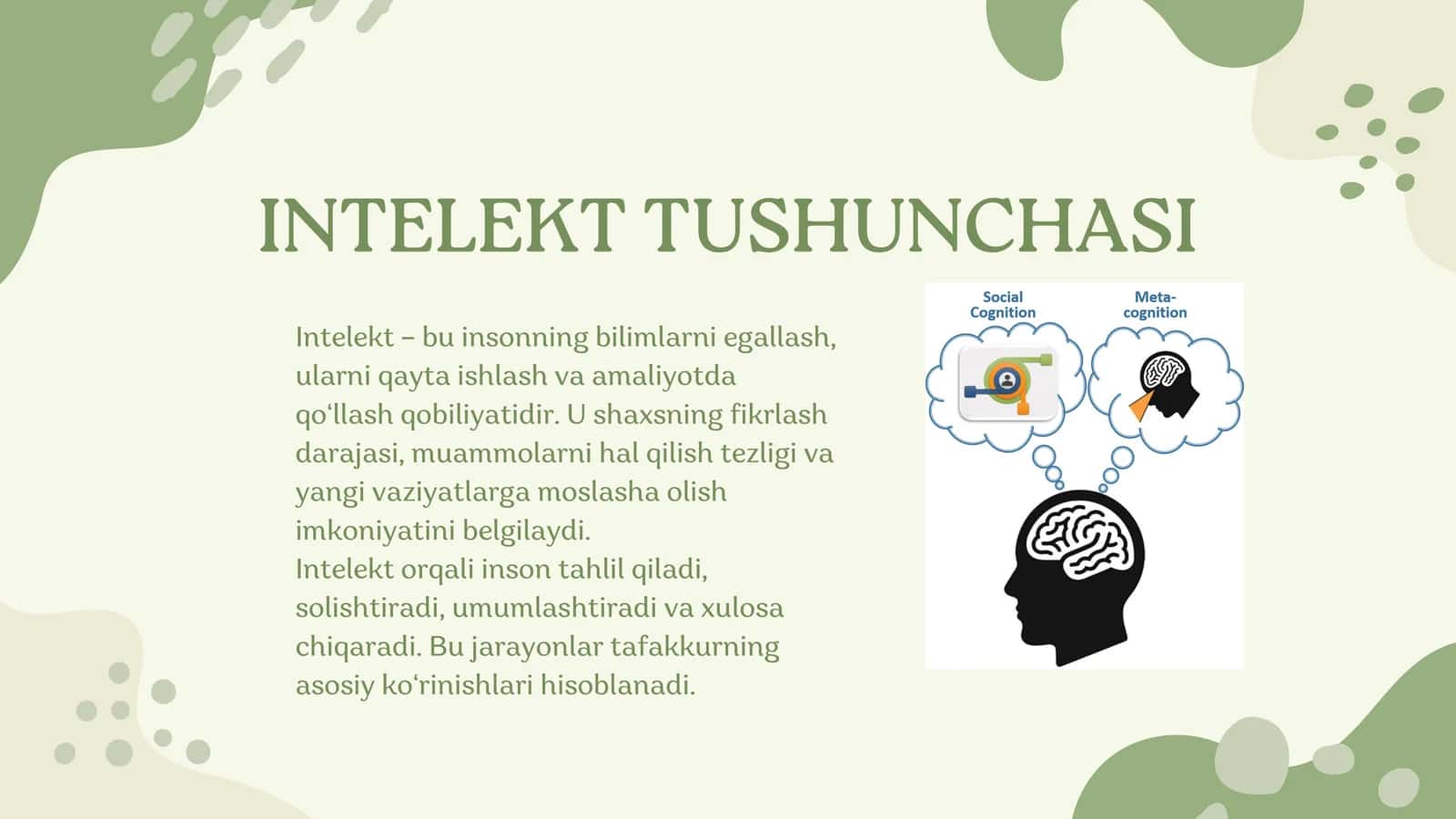 INTELEKT TUSHUNCHASI

Intelekt – bu insonning bilimlarni egallash, ularni qayta ishlash va amaliyotda qo‘llash qobiliyatidir. U shaxsning fikrlash darajasi, muammolarni hal qilish tezligi va yangi vaziyatlarga moslasha olish imkoniyatini belgilaydi.
Intelekt orqali inson tahlil qiladi, solishtiradi, umumlashtiradi va xulosa chiqaradi. Bu jarayonlar tafakkurning asosiy ko‘rinishlari hisoblanadi.

Social Cognition

Meta-cognition